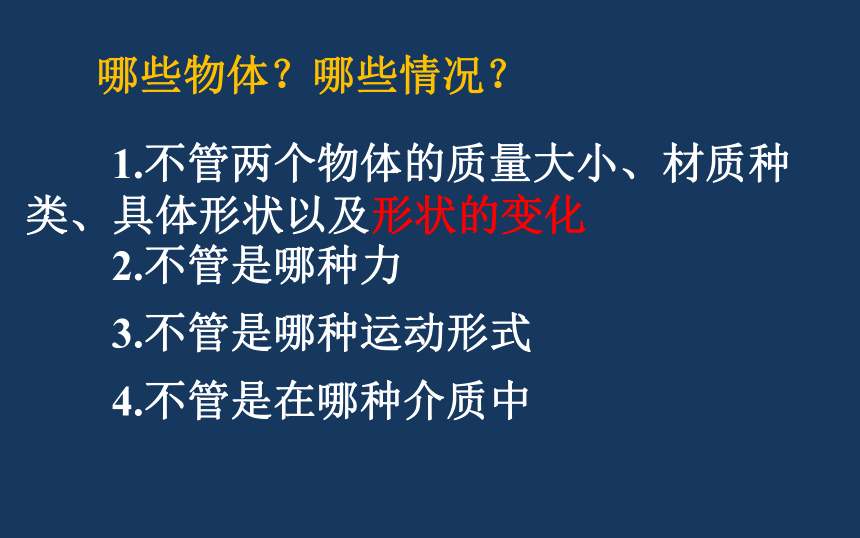 哪些物体？哪些情况？

1.不管两个物体的质量大小、材质种类、具体形状以及形状的变化

2.不管是哪种力

3.不管是哪种运动形式

4.不管是在哪种介质中